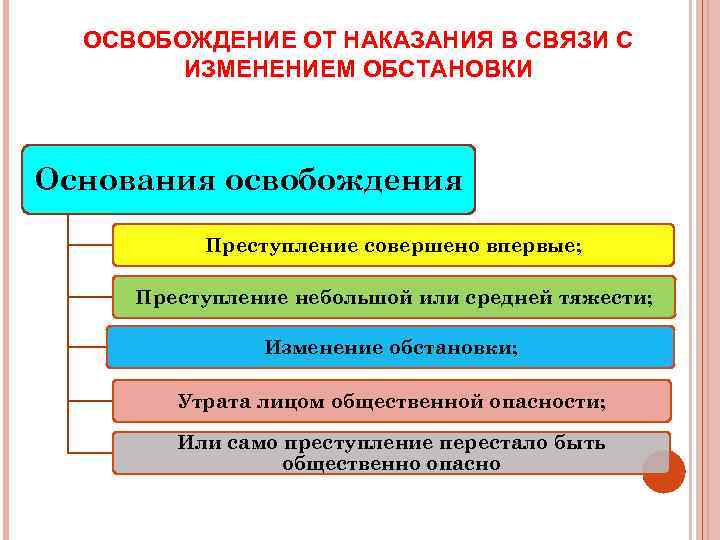 ОСВОБОЖДЕНИЕ ОТ НАКАЗАНИЯ В СВЯЗИ С ИЗМЕНЕНИЕМ ОБСТАНОВКИ

Основания освобождения

Преступление совершено впервые;

Преступление небольшой или средней тяжести;

Изменение обстановки;

Утрата лицом общественной опасности;

Или само преступление перестало быть общественно опасно